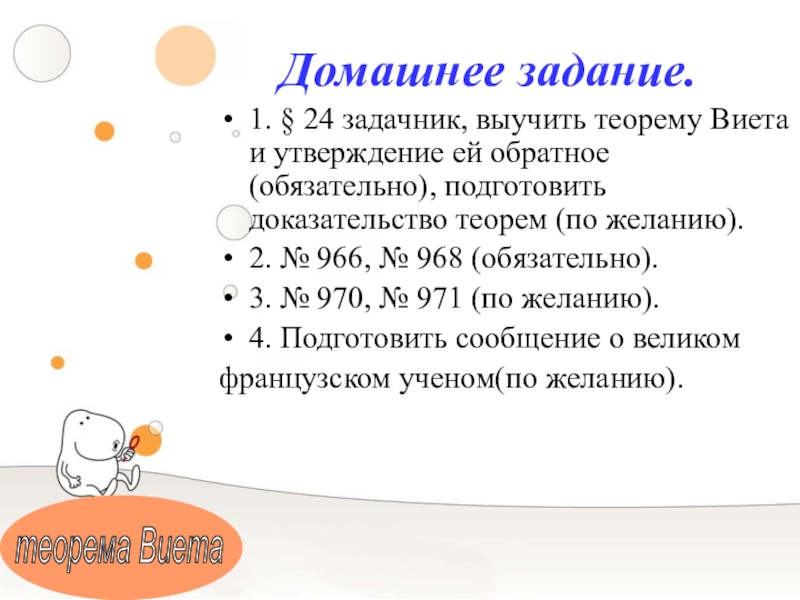 Домашнее задание.

• 1. § 24 задачник, выучить теорему Виета и утверждение ей обратное (обязательно), подготовить доказательство теорем (по желанию).

• 2. № 966, № 968 (обязательно).

• 3. № 970, № 971 (по желанию).

• 4. Подготовить сообщение о великом французском ученом(по желанию).

теорема Виета